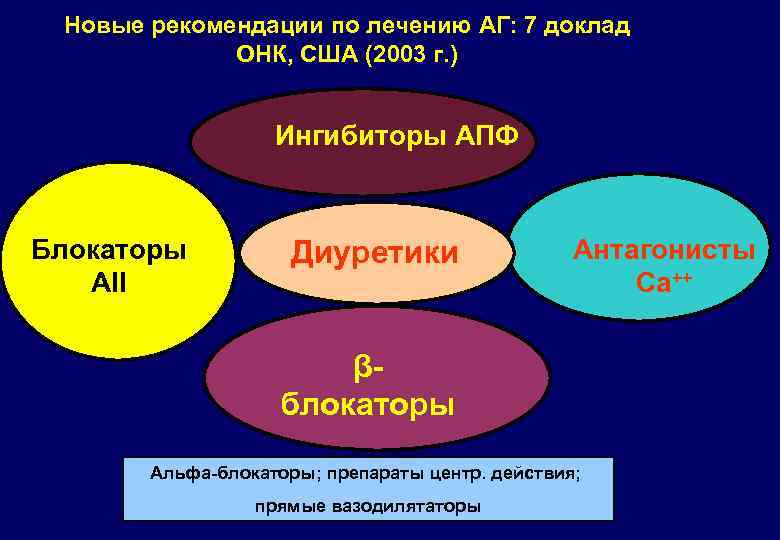 Новые рекомендации по лечению АГ: 7 доклад ОНК, США (2003 г.)

Ингибиторы АПФ

Блокаторы AII

Диуретики

Антагонисты $Ca^{++}$

β-блокаторы

Альфа-блокаторы; препараты центр. действия; прямые вазодилятаторы